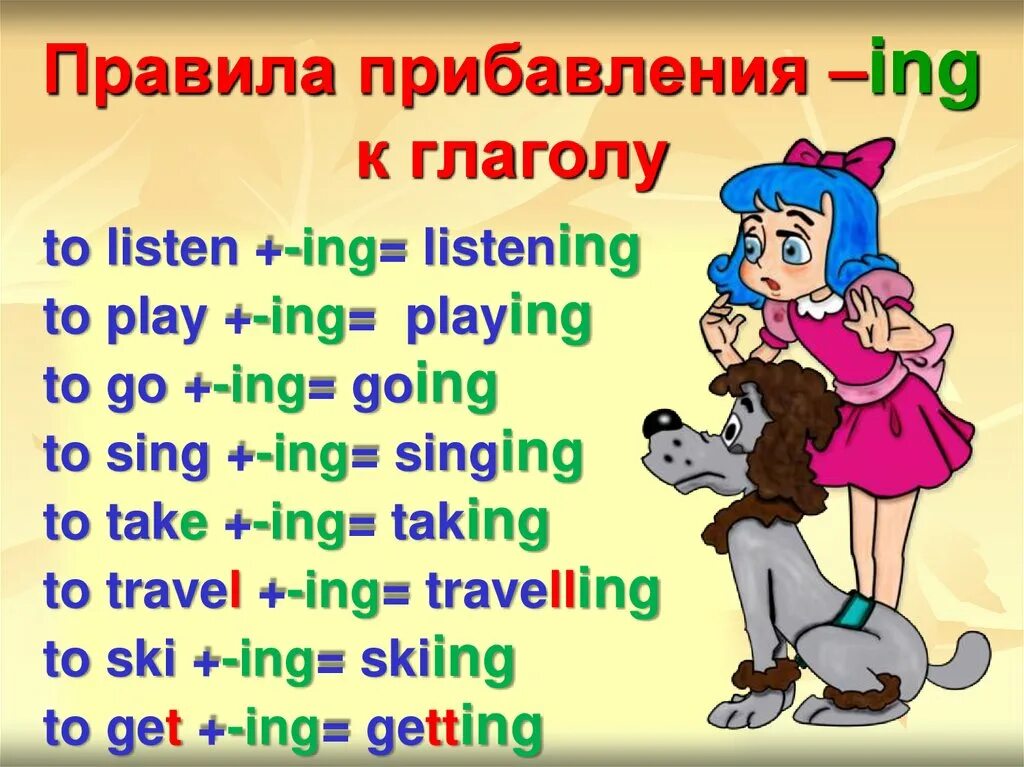 Правила прибавления –ing к глаголу

to listen +-ing= listening
to play +-ing= playing
to go +-ing= going
to sing +-ing= singing
to take +-ing= taking
to travel +-ing= travelling
to ski +-ing= skiing
to get +-ing= getting